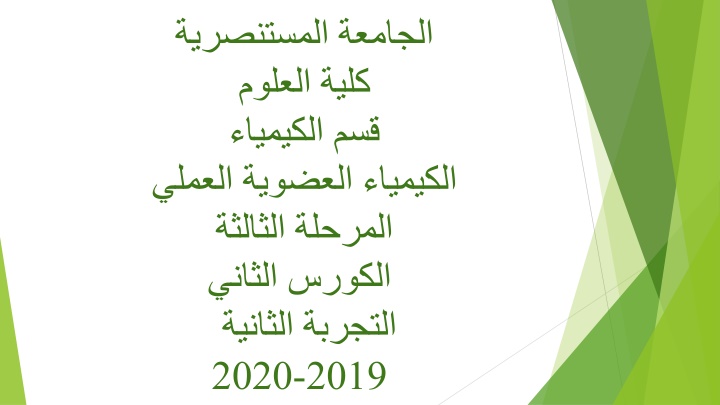 الجامعة المستنصرية
كلية العلوم
قسم الكيمياء
الكيمياء العضوية العملي
المرحلة الثالثة
الكورس الثاني
التجربة الثانية
2020-2019